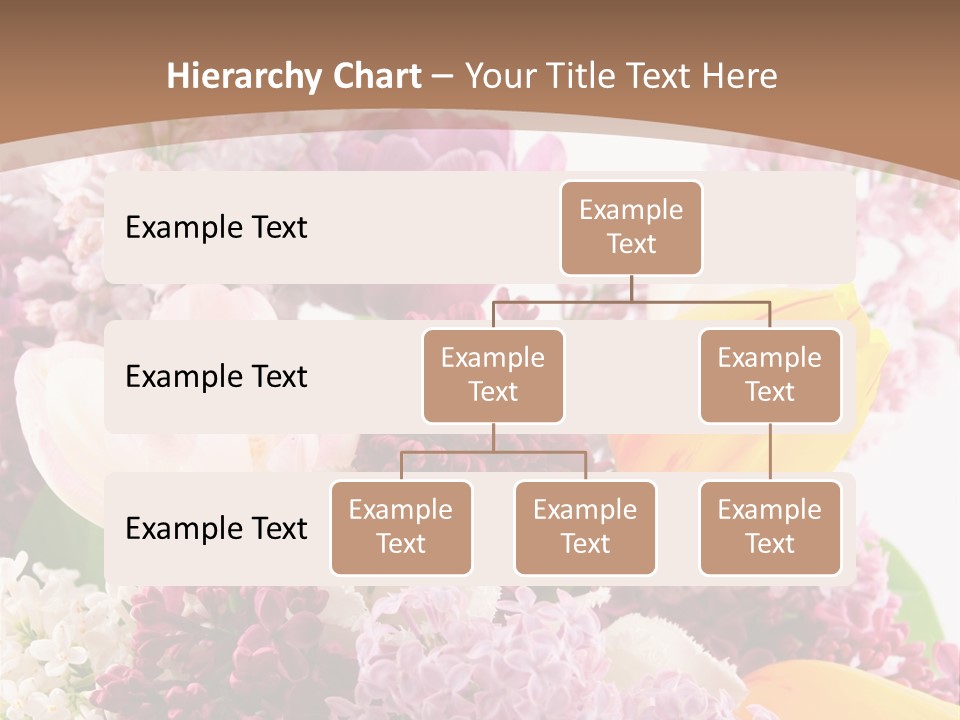 Hierarchy Chart – Your Title Text Here

Example Text

Example Text

Example Text

Example Text

Example Text

Example Text

Example Text

Example Text

Example Text